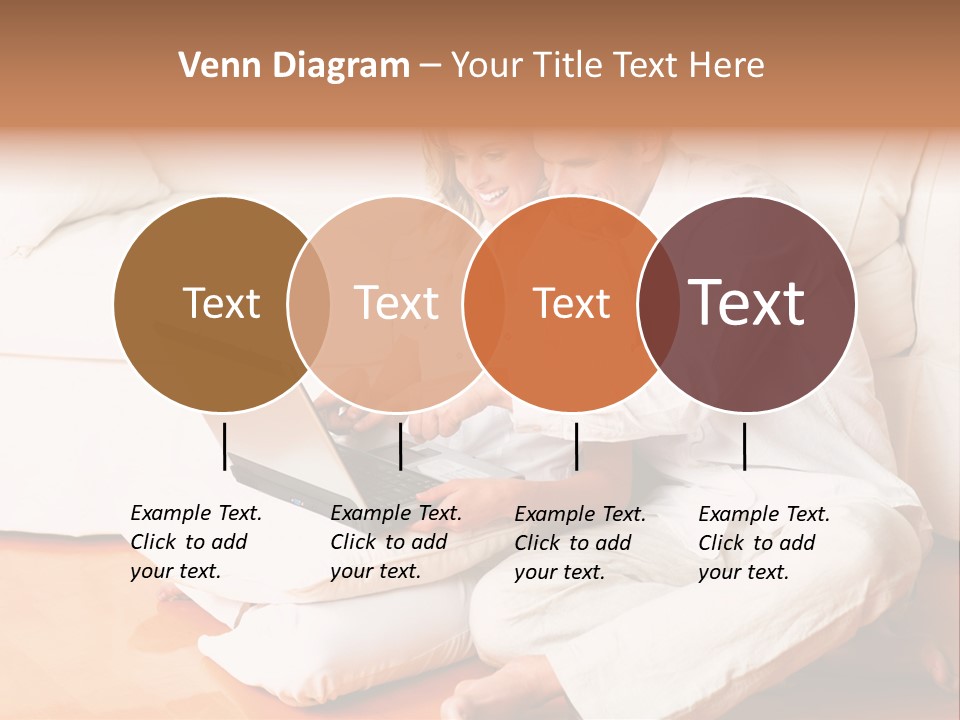 Venn Diagram – Your Title Text Here

Text

Text

Text

Text

Example Text. Click to add your text.

Example Text. Click to add your text.

Example Text. Click to add your text.

Example Text. Click to add your text.